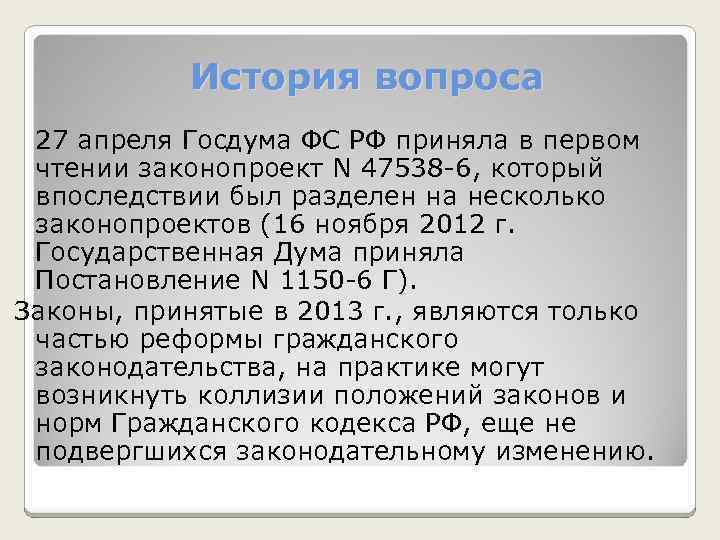 История вопроса

27 апреля Госдума ФС РФ приняла в первом чтении законопроект N 47538-6, который впоследствии был разделен на несколько законопроектов (16 ноября 2012 г. Государственная Дума приняла Постановление N 1150-6 Г).

Законы, принятые в 2013 г., являются только частью реформы гражданского законодательства, на практике могут возникнуть коллизии положений законов и норм Гражданского кодекса РФ, еще не подвергшихся законодательному изменению.